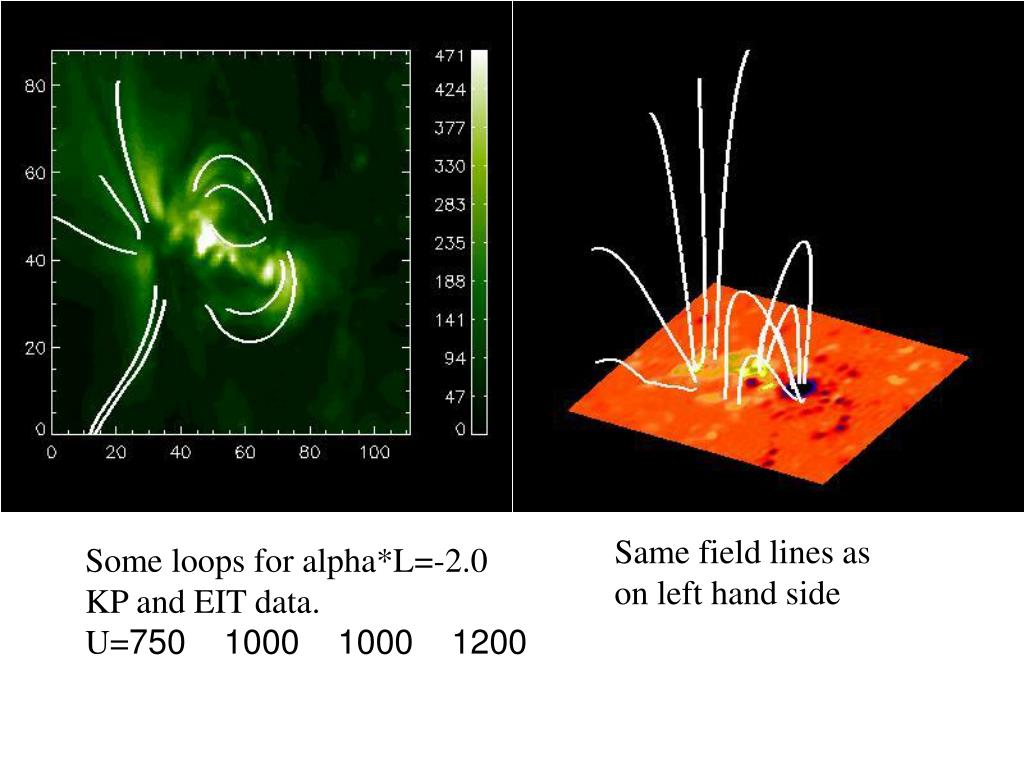 80
60
40
20
0
0 20 40 60 80 100

471
424
377
330
283
235
188
141
94
47
0

Some loops for alpha*L=-2.0
KP and EIT data.
U=750 1000 1000 1200

Same field lines as on left hand side